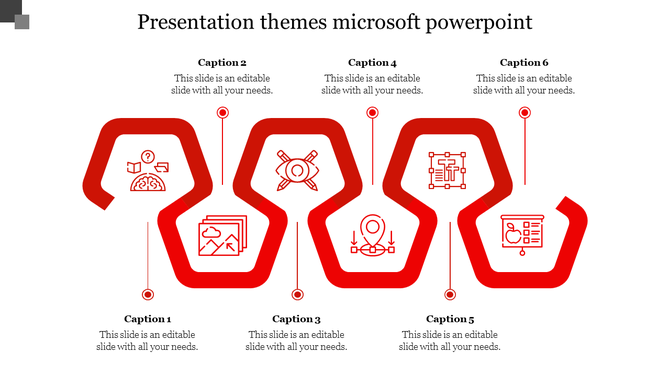 Presentation themes microsoft powerpoint

Caption 2
This slide is an editable slide with all your needs.

Caption 4
This slide is an editable slide with all your needs.

Caption 6
This slide is an editable slide with all your needs.

Caption 1
This slide is an editable slide with all your needs.

Caption 3
This slide is an editable slide with all your needs.

Caption 5
This slide is an editable slide with all your needs.